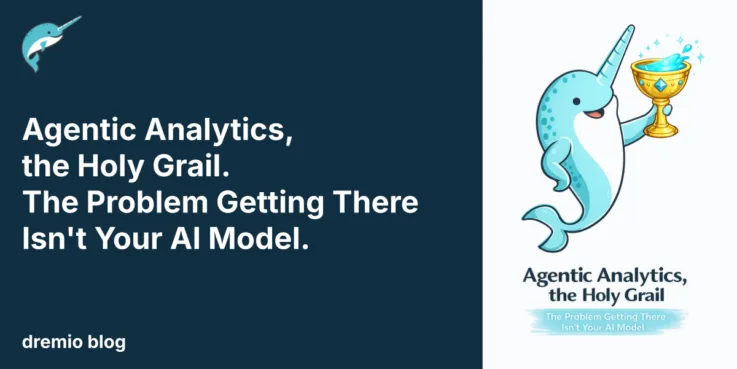 Agentic Analytics, the Holy Grail. The Problem Getting There Isn't Your AI Model.

dremio blog

Agentic Analytics, the Holy Grail

The Problem Getting There Isn't Your AI Model